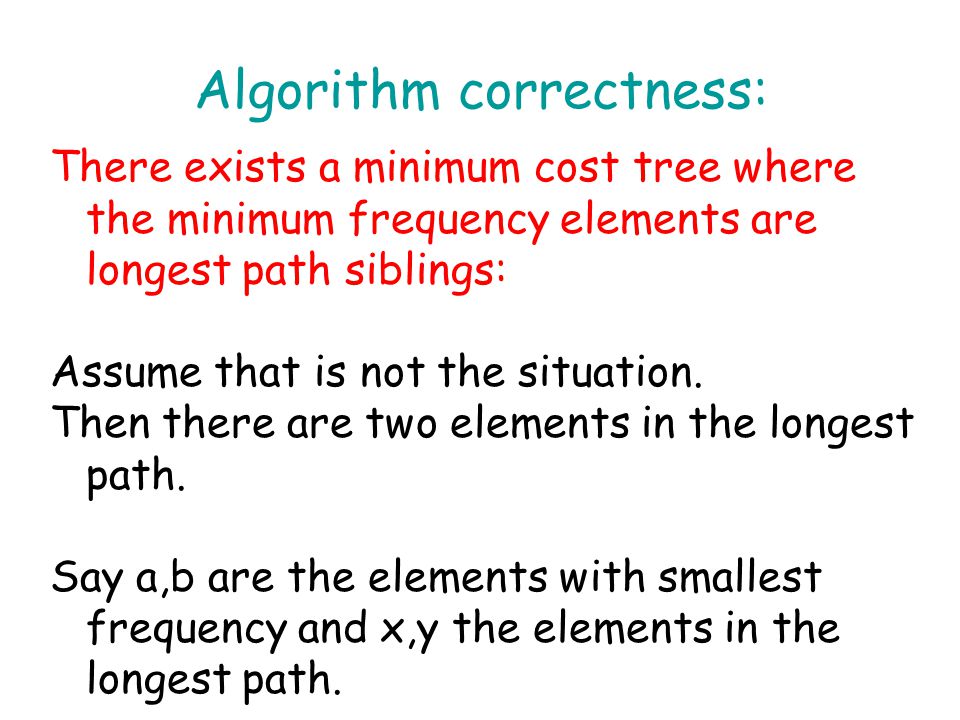 Algorithm correctness:

There exists a minimum cost tree where the minimum frequency elements are longest path siblings:

Assume that is not the situation.
Then there are two elements in the longest path.

Say a,b are the elements with smallest frequency and x,y the elements in the longest path.